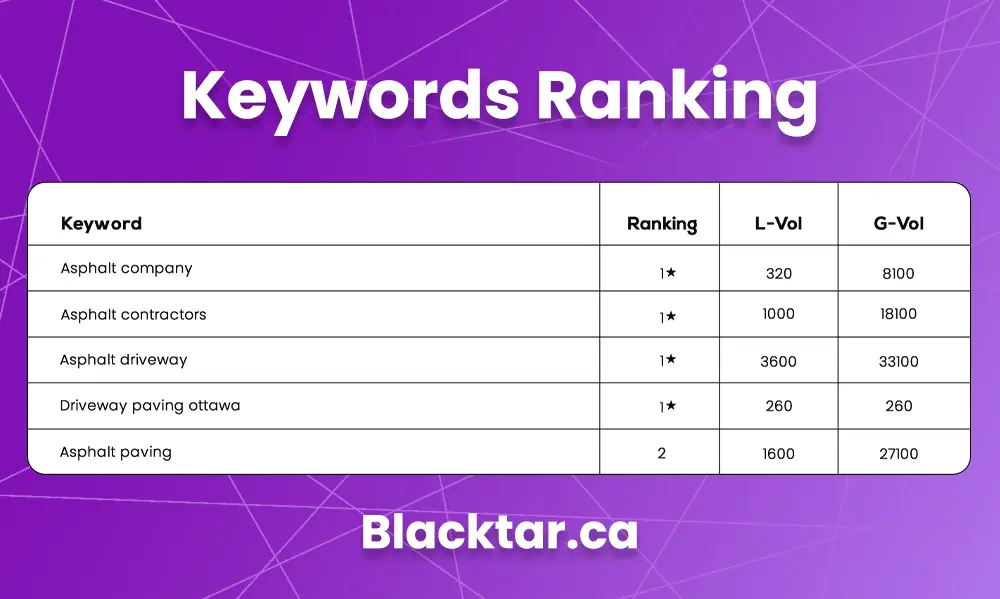 Keywords Ranking

| Keyword | Ranking | L-Vol | G-Vol |
|---|---|---|---|
| Asphalt company | 1★ | 320 | 8100 |
| Asphalt contractors | 1★ | 1000 | 18100 |
| Asphalt driveway | 1★ | 3600 | 33100 |
| Driveway paving ottawa | 1★ | 260 | 260 |
| Asphalt paving | 2 | 1600 | 27100 |

Blacktar.ca